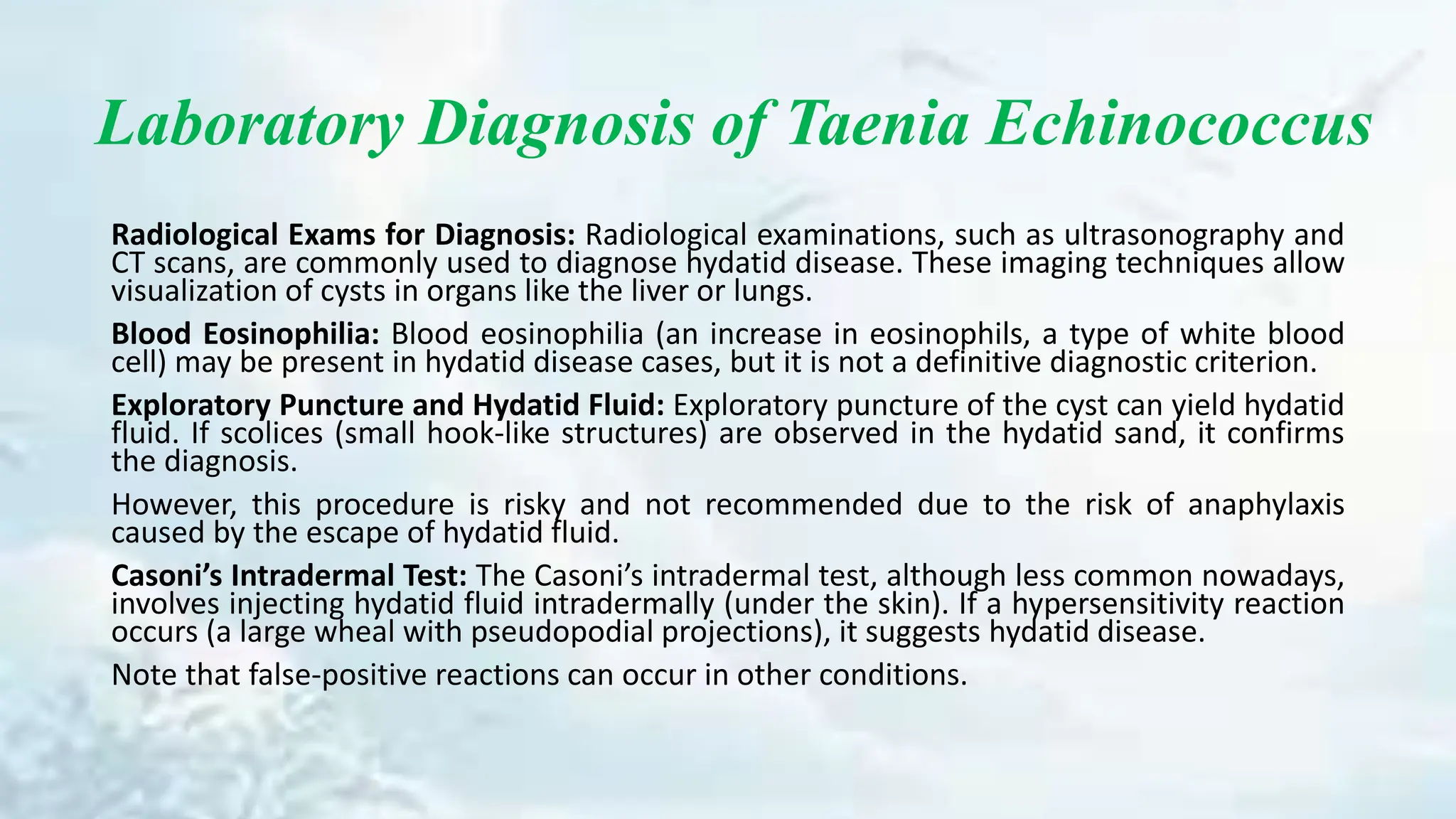 Laboratory Diagnosis of Taenia Echinococcus

Radiological Exams for Diagnosis: Radiological examinations, such as ultrasonography and CT scans, are commonly used to diagnose hydatid disease. These imaging techniques allow visualization of cysts in organs like the liver or lungs.

Blood Eosinophilia: Blood eosinophilia (an increase in eosinophils, a type of white blood cell) may be present in hydatid disease cases, but it is not a definitive diagnostic criterion.

Exploratory Puncture and Hydatid Fluid: Exploratory puncture of the cyst can yield hydatid fluid. If scolices (small hook-like structures) are observed in the hydatid sand, it confirms the diagnosis.

However, this procedure is risky and not recommended due to the risk of anaphylaxis caused by the escape of hydatid fluid.

Casoni's Intradermal Test: The Casoni's intradermal test, although less common nowadays, involves injecting hydatid fluid intradermally (under the skin). If a hypersensitivity reaction occurs (a large wheal with pseudopodial projections), it suggests hydatid disease.

Note that false-positive reactions can occur in other conditions.